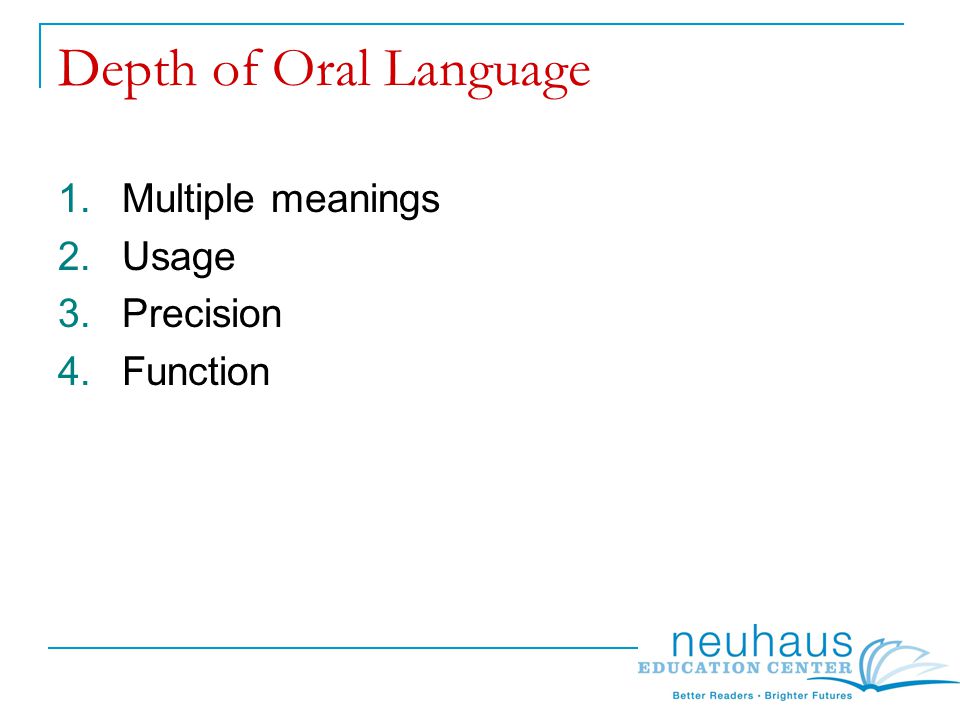 Depth of Oral Language

1. Multiple meanings
2. Usage
3. Precision
4. Function

neuhaus
EDUCATION CENTER
Better Readers · Brighter Futures